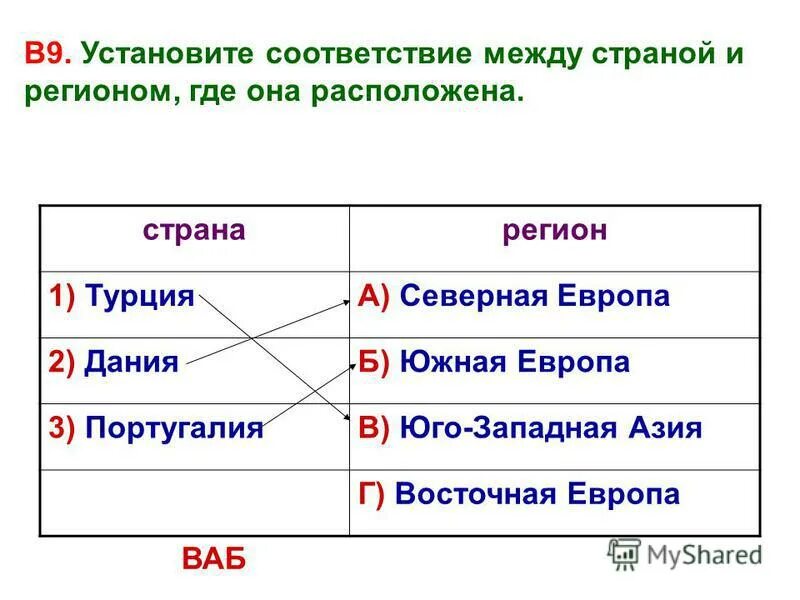 В9. Установите соответствие между страной и регионом, где она расположена.

| страна | регион |
|---|---|
| 1) Турция | А) Северная Европа |
| 2) Дания | Б) Южная Европа |
| 3) Португалия | В) Юго-Западная Азия |
| | Г) Восточная Европа |

ВАБ

MyShared